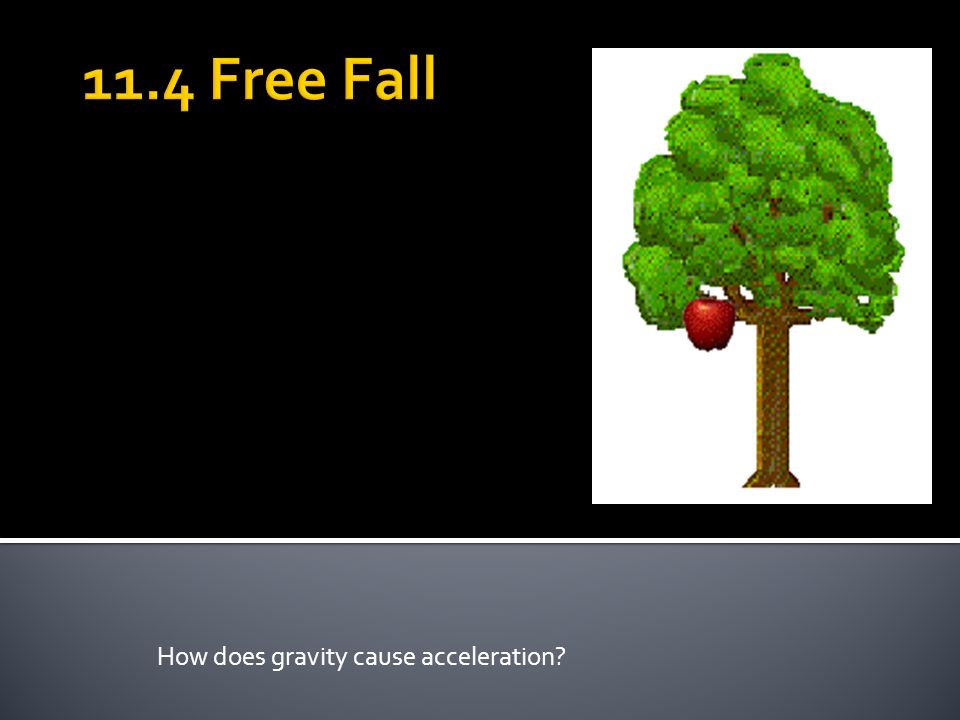 11.4 Free Fall

How does gravity cause acceleration?